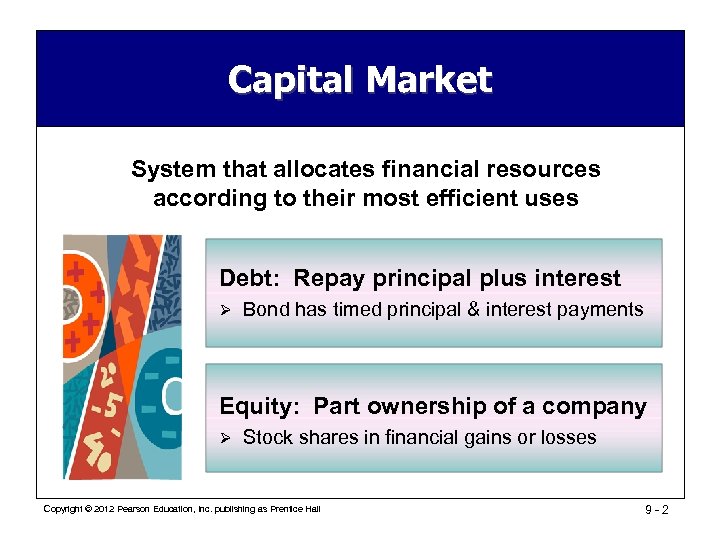 Capital Market

System that allocates financial resources according to their most efficient uses

Debt: Repay principal plus interest

➢ Bond has timed principal & interest payments

Equity: Part ownership of a company

➢ Stock shares in financial gains or losses

Copyright © 2012 Pearson Education, Inc. publishing as Prentice Hall

9 - 2